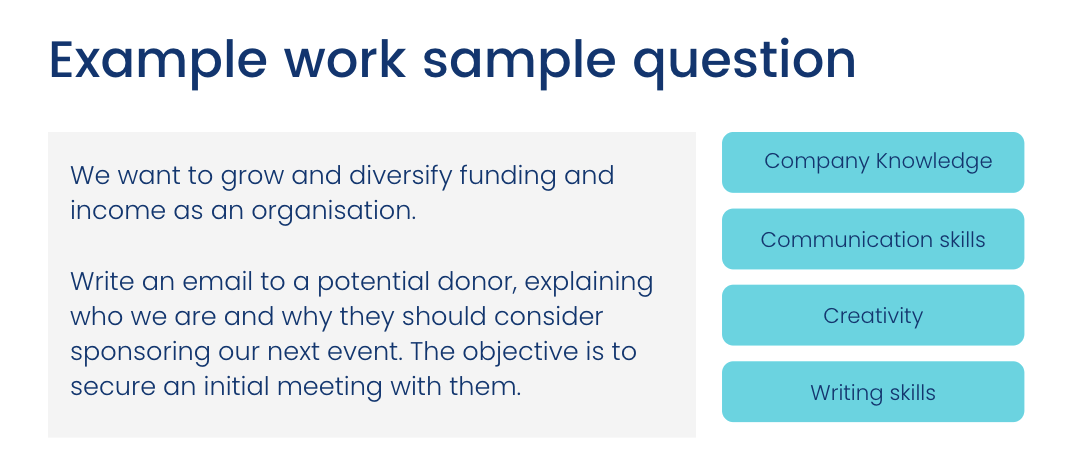 Example work sample question

We want to grow and diversify funding and income as an organisation.

Write an email to a potential donor, explaining who we are and why they should consider sponsoring our next event. The objective is to secure an initial meeting with them.

Company Knowledge

Communication skills

Creativity

Writing skills